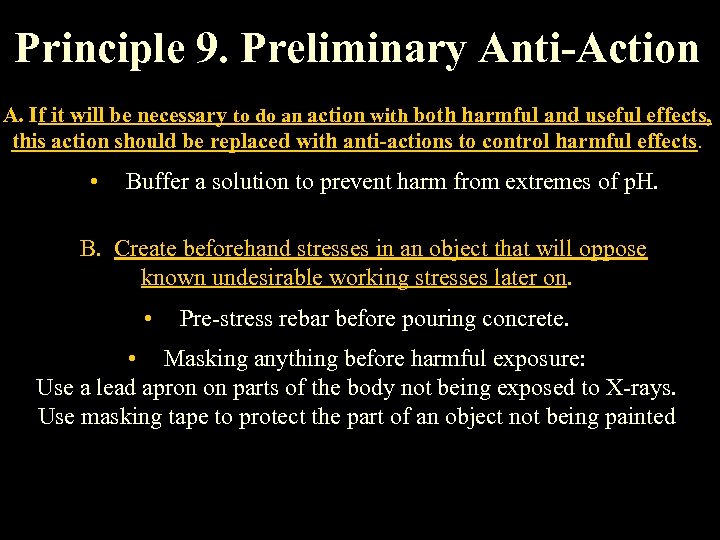 Principle 9. Preliminary Anti-Action

A. If it will be necessary to do an action with both harmful and useful effects, this action should be replaced with anti-actions to control harmful effects.

• Buffer a solution to prevent harm from extremes of pH.

B. Create beforehand stresses in an object that will oppose known undesirable working stresses later on.

• Pre-stress rebar before pouring concrete.

• Masking anything before harmful exposure:
Use a lead apron on parts of the body not being exposed to X-rays.
Use masking tape to protect the part of an object not being painted